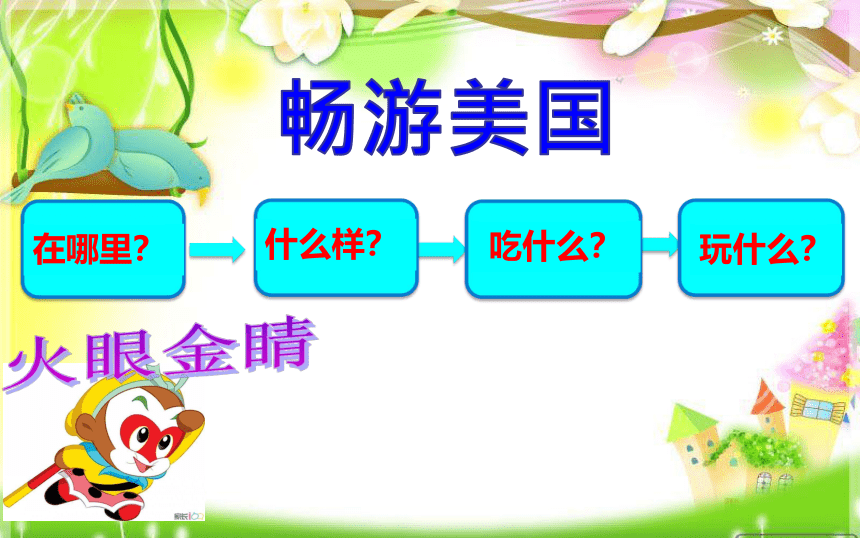 畅游美国

在哪里？

什么样？

吃什么？

玩什么？

火眼金睛